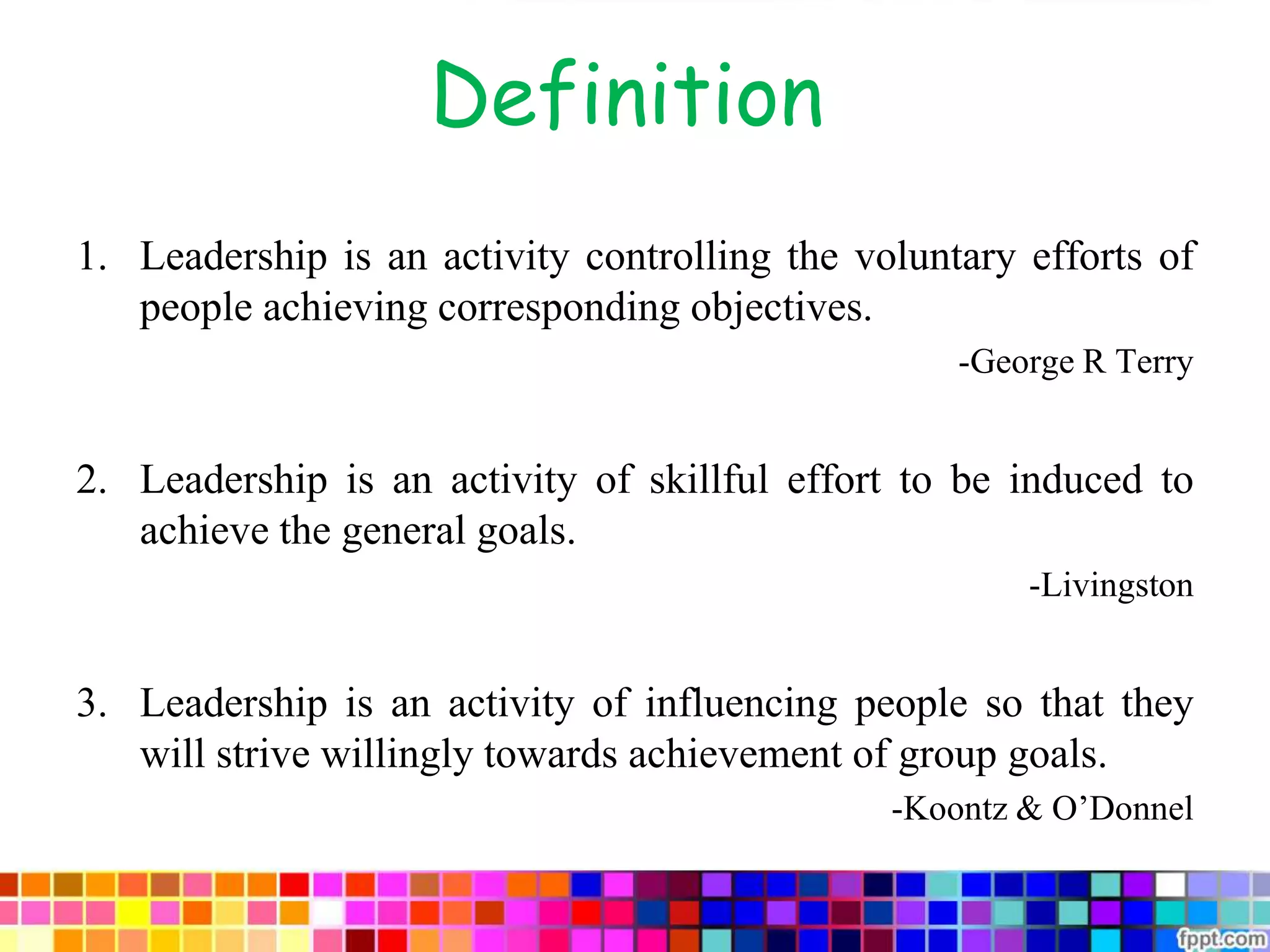 Definition

1. Leadership is an activity controlling the voluntary efforts of people achieving corresponding objectives.

-George R Terry

2. Leadership is an activity of skillful effort to be induced to achieve the general goals.

-Livingston

3. Leadership is an activity of influencing people so that they will strive willingly towards achievement of group goals.

-Koontz & O'Donnel

fppt.com